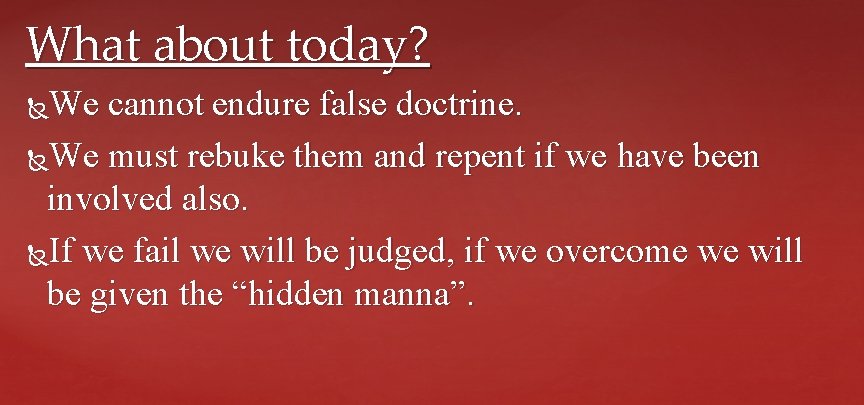 What about today?

We cannot endure false doctrine.

We must rebuke them and repent if we have been involved also.

If we fail we will be judged, if we overcome we will be given the “hidden manna”.